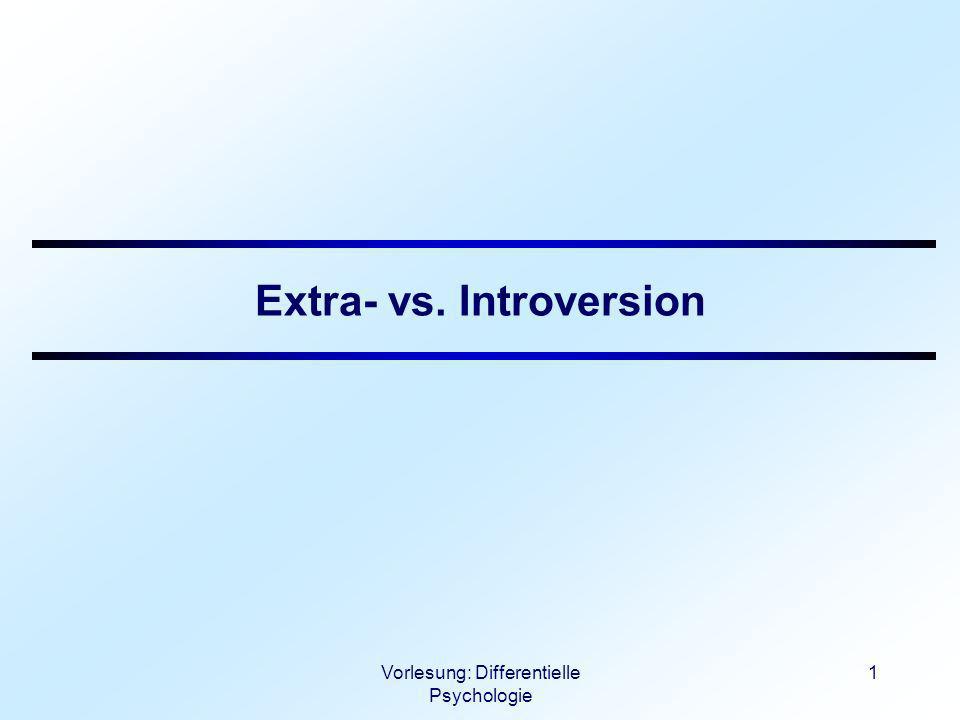 Extra- vs. Introversion

Vorlesung: Differentielle Psychologie

1